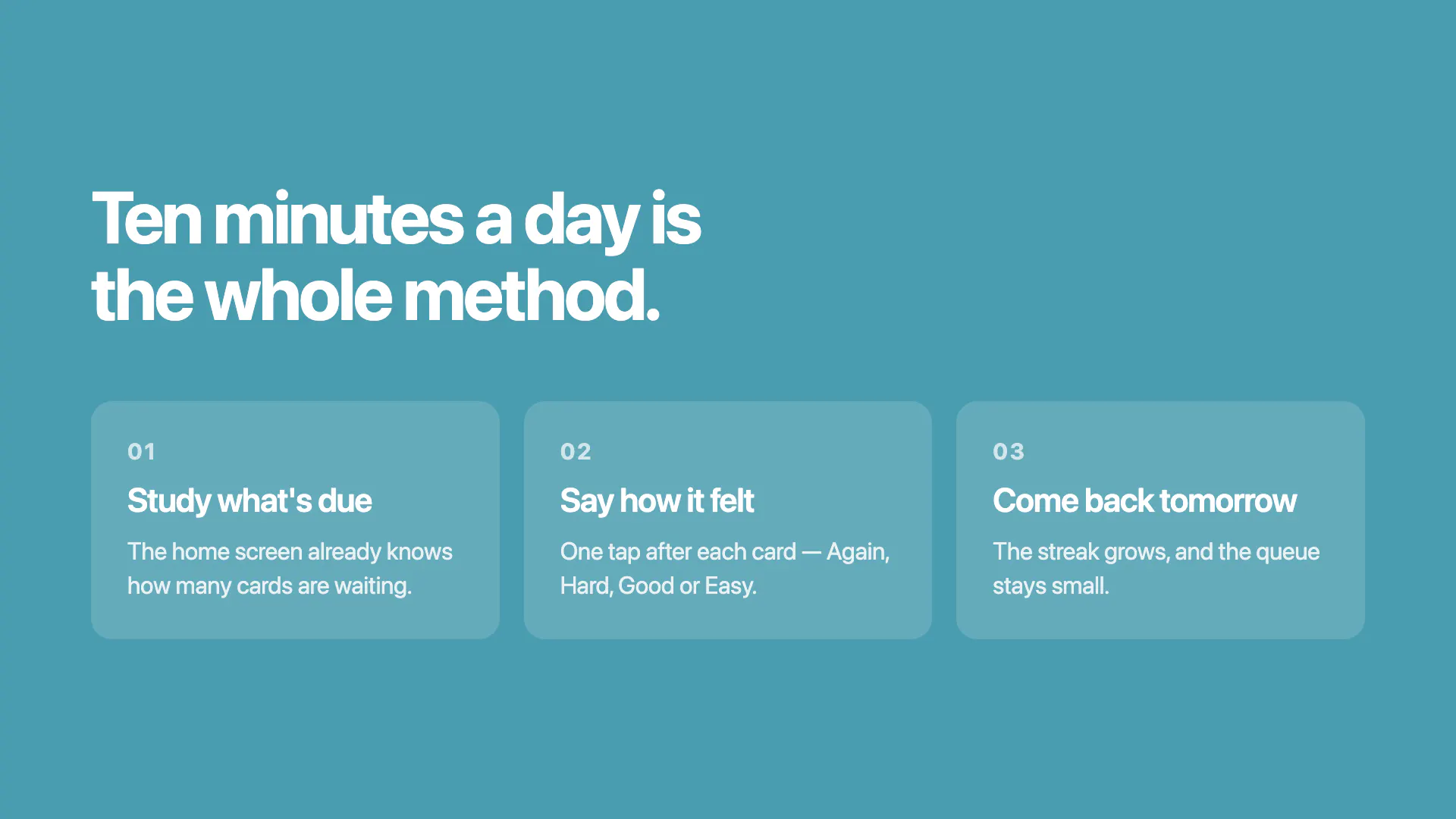 Ten minutes a day is the whole method.

01

Study what's due

The home screen already knows how many cards are waiting.

02

Say how it felt

One tap after each card — Again, Hard, Good or Easy.

03

Come back tomorrow

The streak grows, and the queue stays small.